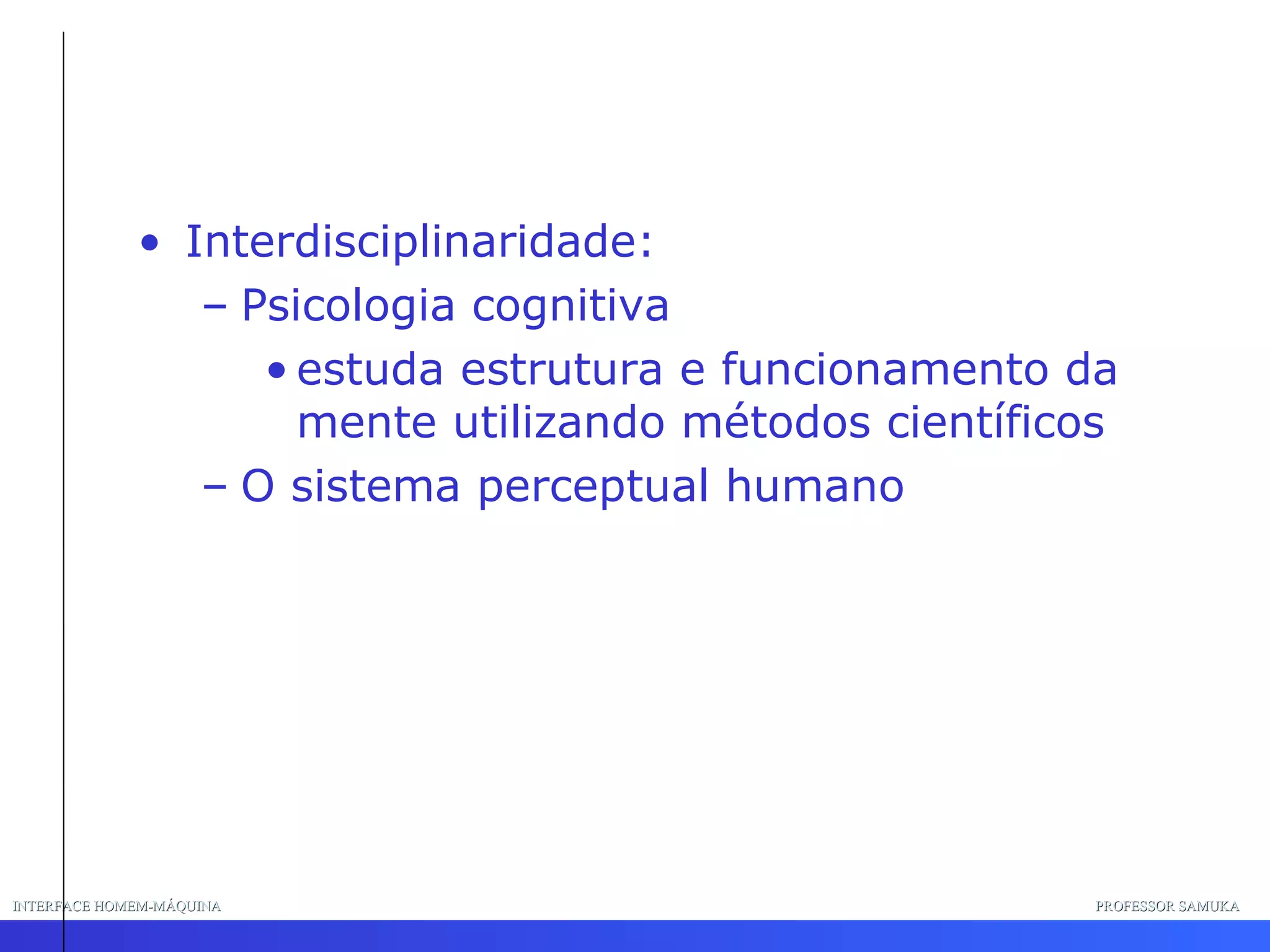 • Interdisciplinaridade:
– Psicologia cognitiva
• estuda estrutura e funcionamento da mente utilizando métodos científicos
– O sistema perceptual humano

INTERFACE HOMEM-MÁQUINA

PROFESSOR SAMUKA